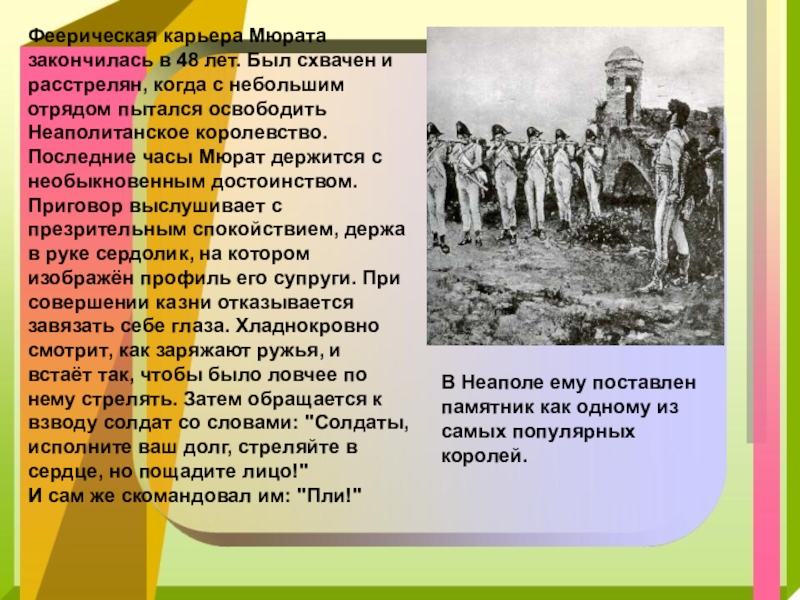 Феерическая карьера Мюрата закончилась в 48 лет. Был схвачен и расстрелян, когда с небольшим отрядом пытался освободить Неаполитанское королевство. Последние часы Мюрат держится с необыкновенным достоинством. Приговор выслушивает с презрительным спокойствием, держа в руке сердолик, на котором изображён профиль его супруги. При совершении казни отказывается завязать себе глаза. Хладнокровно смотрит, как заряжают ружья, и встаёт так, чтобы было ловчее по нему стрелять. Затем обращается к взводу солдат со словами: "Солдаты, исполните ваш долг, стреляйте в сердце, но пощадите лицо!"
И сам же скомандовал им: "Пли!"

В Неаполе ему поставлен памятник как одному из самых популярных королей.